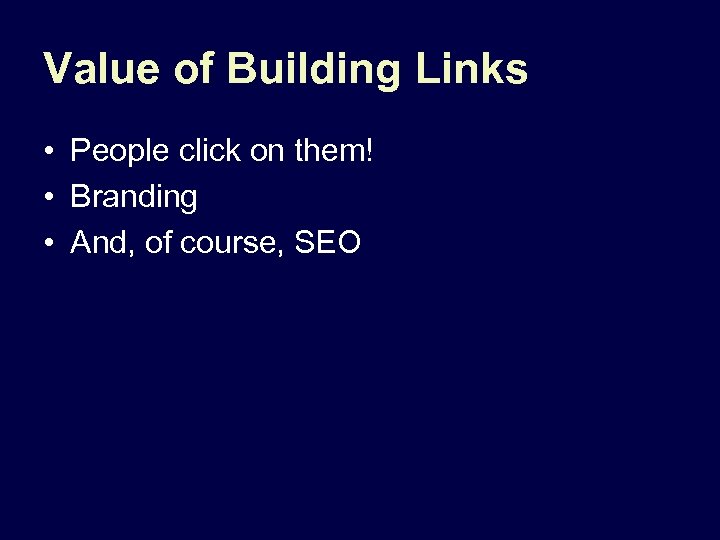 Value of Building Links

• People click on them!
• Branding
• And, of course, SEO